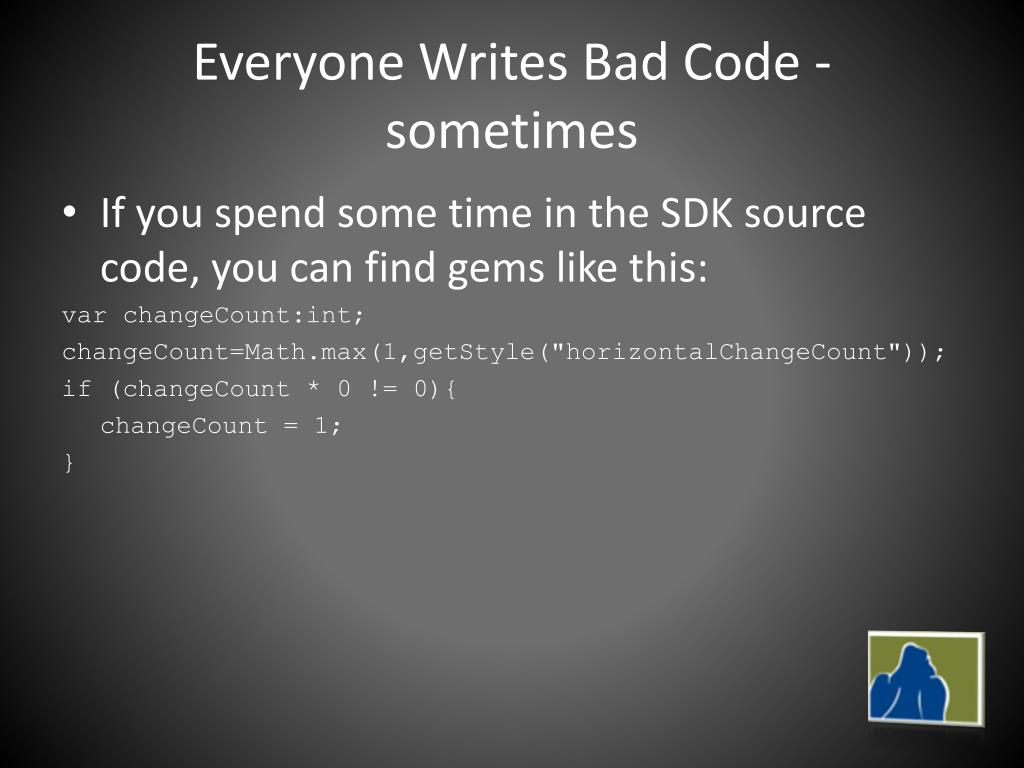 Everyone Writes Bad Code - sometimes

• If you spend some time in the SDK source code, you can find gems like this:

var changeCount:int;
changeCount=Math.max(1,getStyle("horizontalChangeCount"));
if (changeCount * 0 != 0){
  changeCount = 1;
}